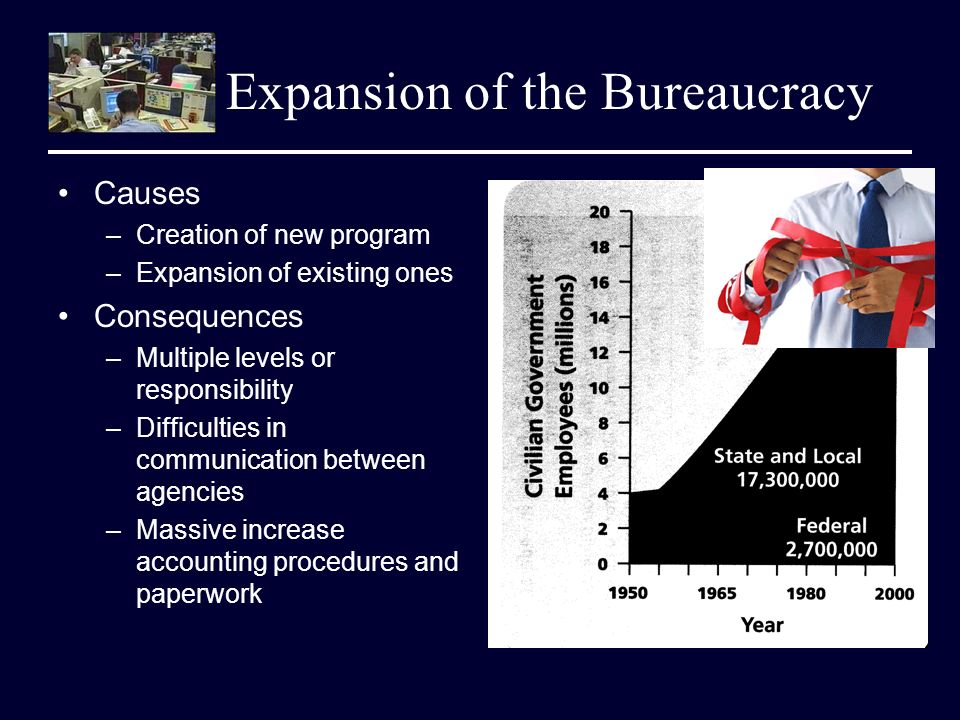 Expansion of the Bureaucracy

• Causes
 – Creation of new program
 – Expansion of existing ones
• Consequences
 – Multiple levels or responsibility
 – Difficulties in communication between agencies
 – Massive increase accounting procedures and paperwork

Civilian Government Employees (millions)

20
18
16
14
12
10
8
6
4
2
0

State and Local
17,300,000

Federal
2,700,000

1950 1965 1980 2000
Year